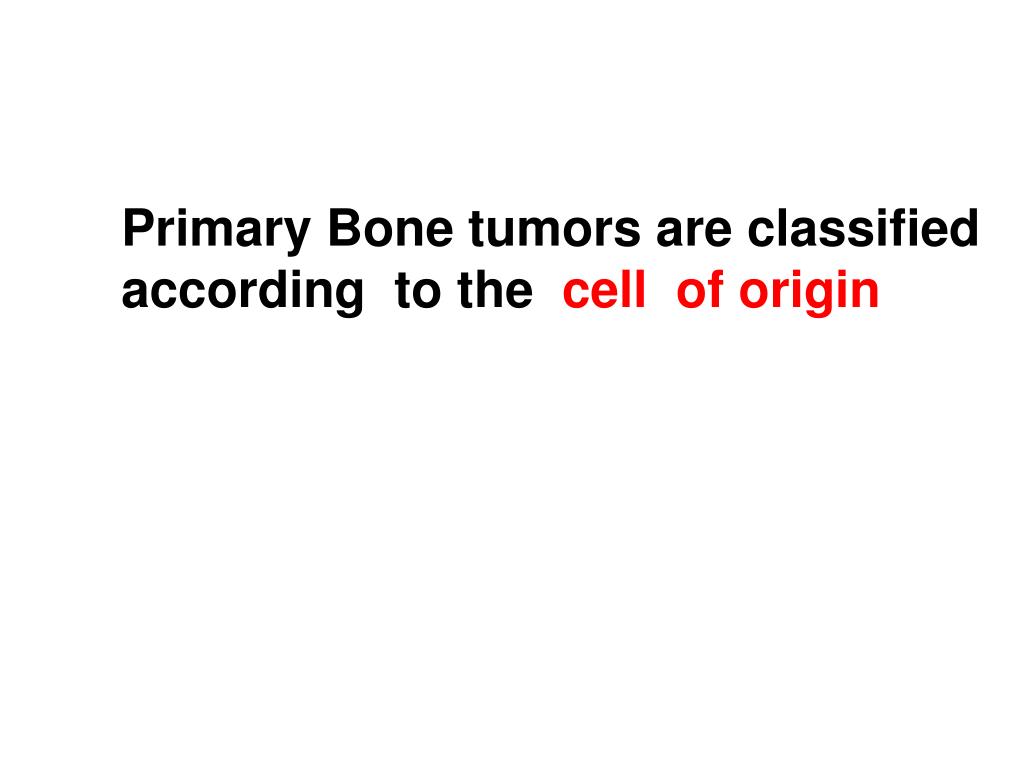 Primary Bone tumors are classified according to the cell of origin